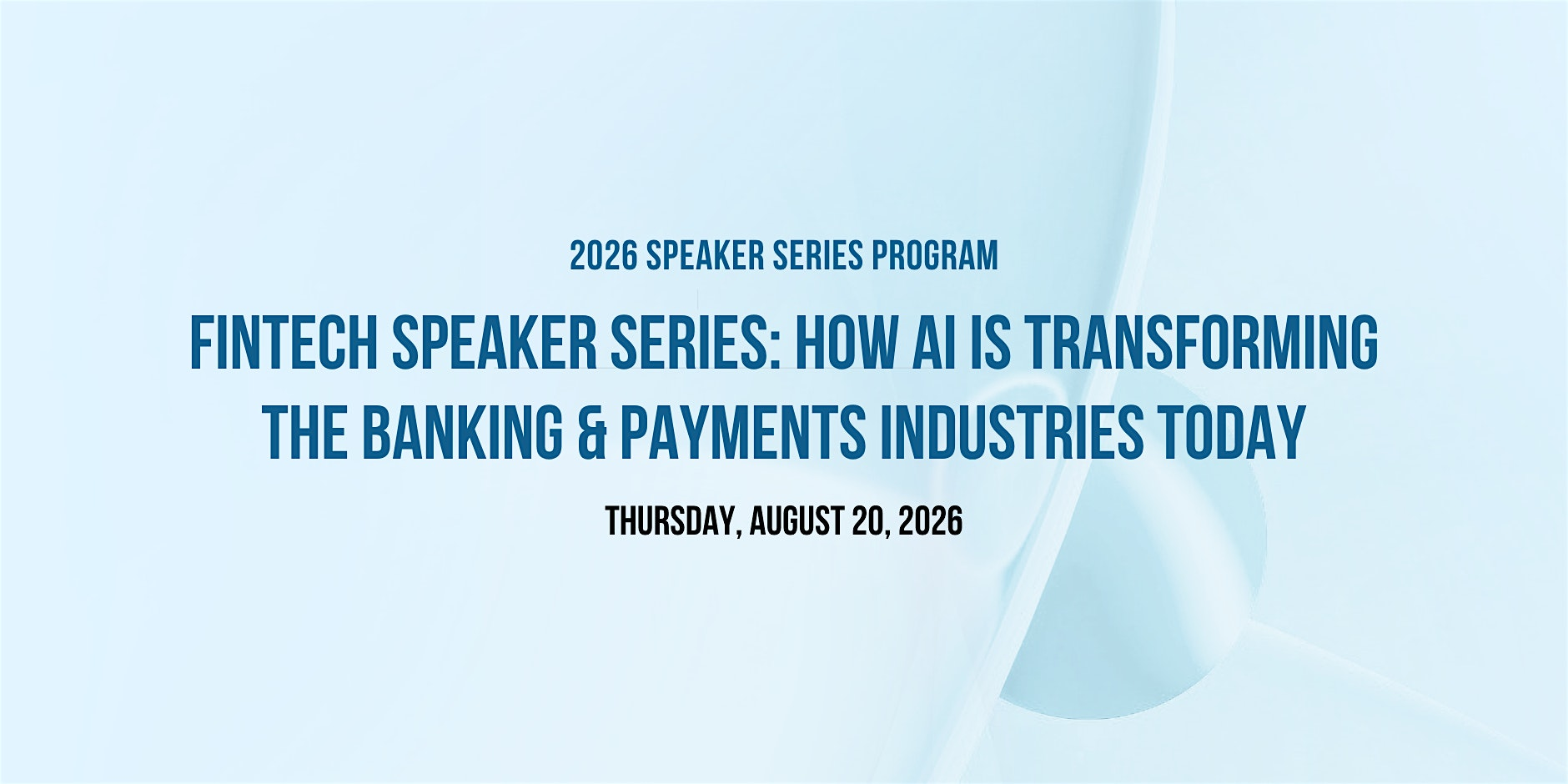 2026 SPEAKER SERIES PROGRAM

FINTECH SPEAKER SERIES: HOW AI IS TRANSFORMING THE BANKING & PAYMENTS INDUSTRIES TODAY

THURSDAY, AUGUST 20, 2026